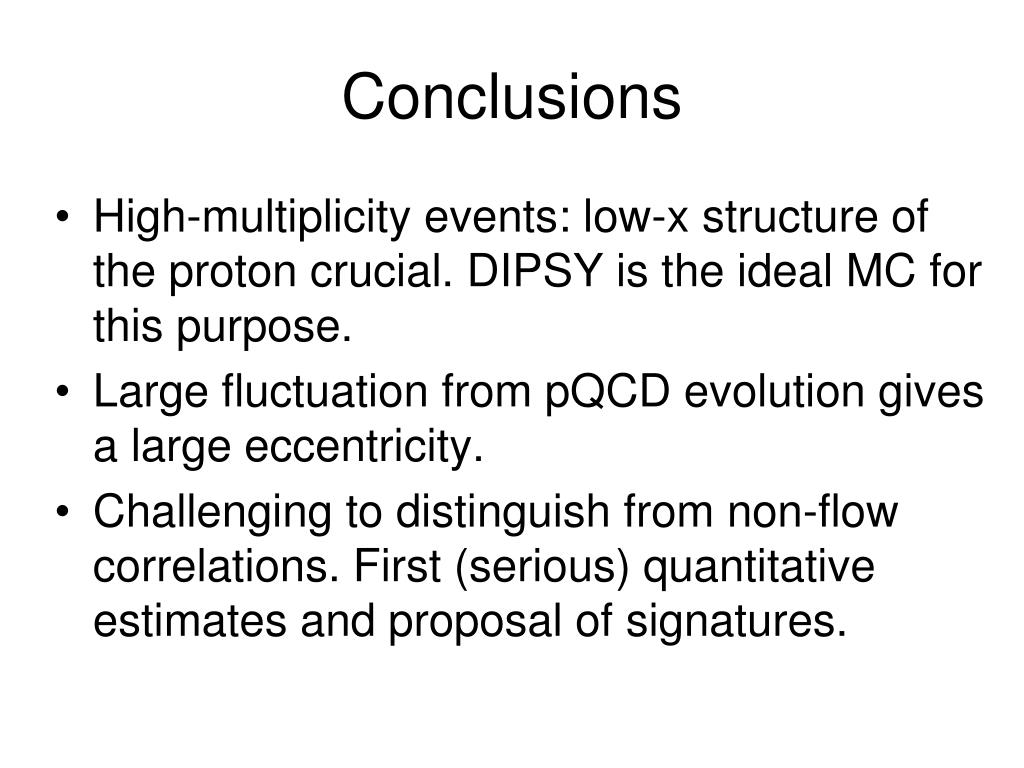 Conclusions

• High-multiplicity events: low-x structure of the proton crucial. DIPSY is the ideal MC for this purpose.

• Large fluctuation from pQCD evolution gives a large eccentricity.

• Challenging to distinguish from non-flow correlations. First (serious) quantitative estimates and proposal of signatures.